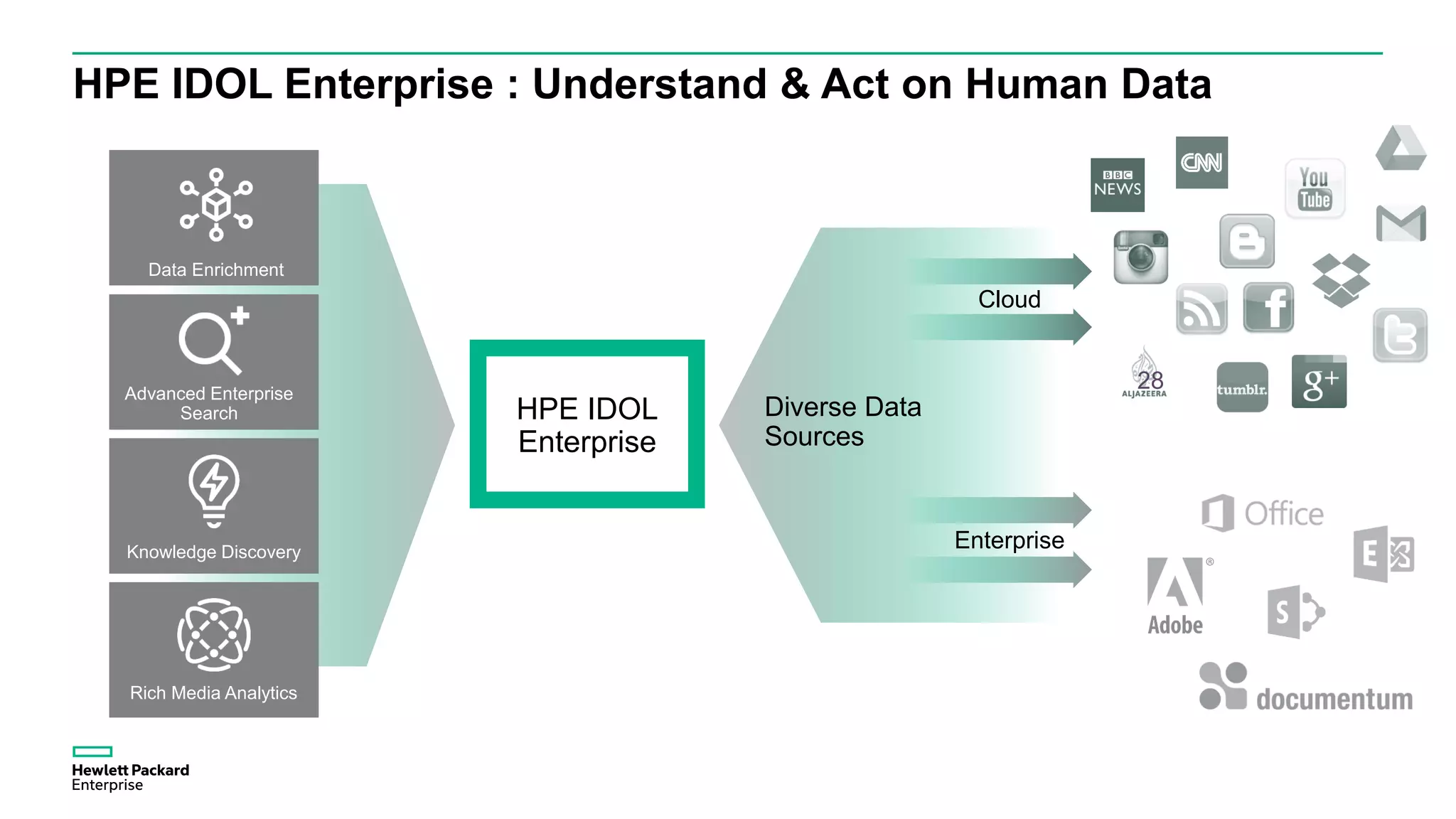 HPE IDOL Enterprise : Understand & Act on Human Data

Data Enrichment

Advanced Enterprise Search

Knowledge Discovery

Rich Media Analytics

HPE IDOL Enterprise

Diverse Data Sources

Cloud

Enterprise

BBC NEWS

CNN

You Tube

28 ALJAZEERA

tumblr.

g+

Office

Adobe

documentum

Hewlett Packard Enterprise